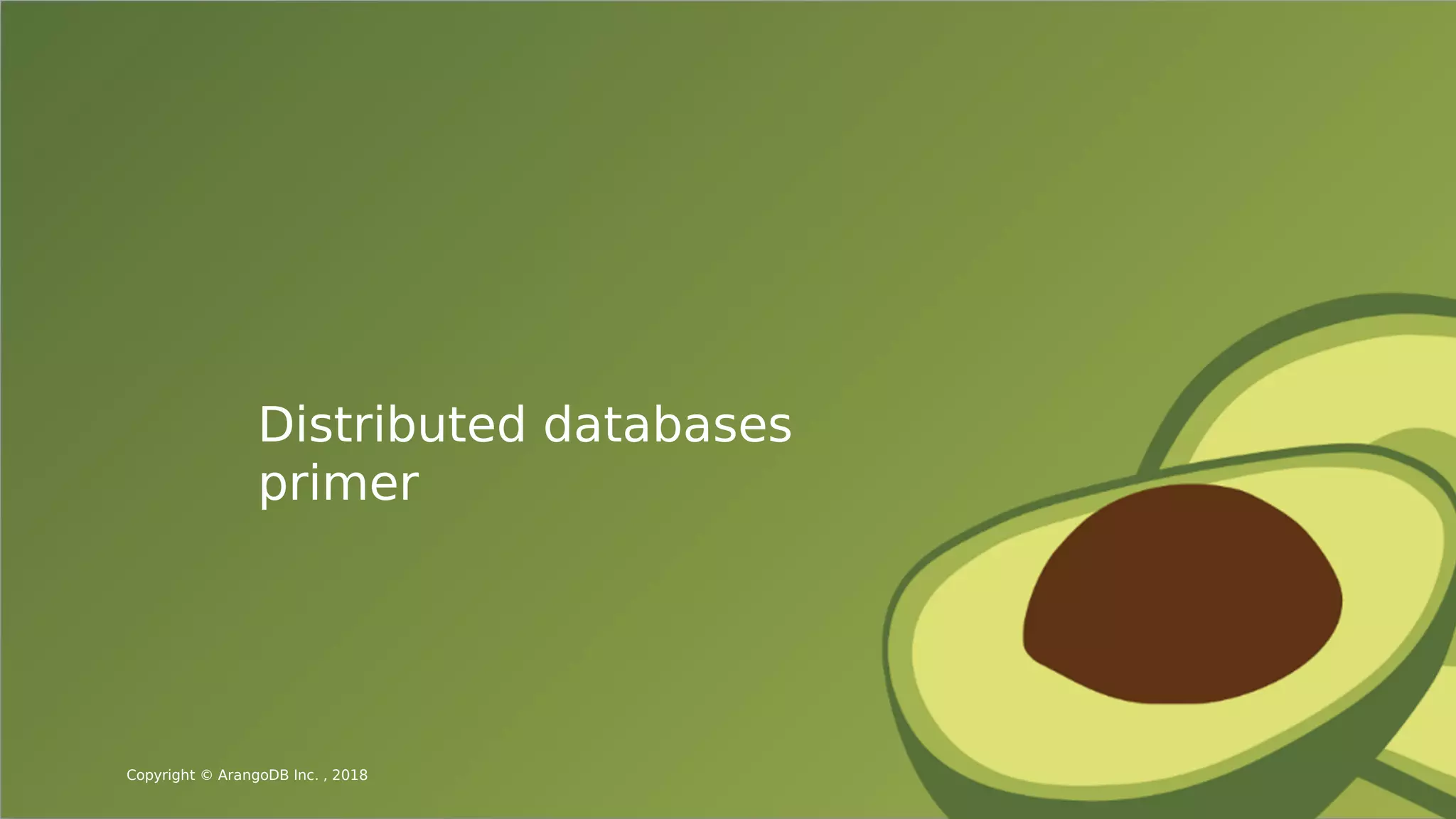 Distributed databases primer

Copyright © ArangoDB Inc. , 2018